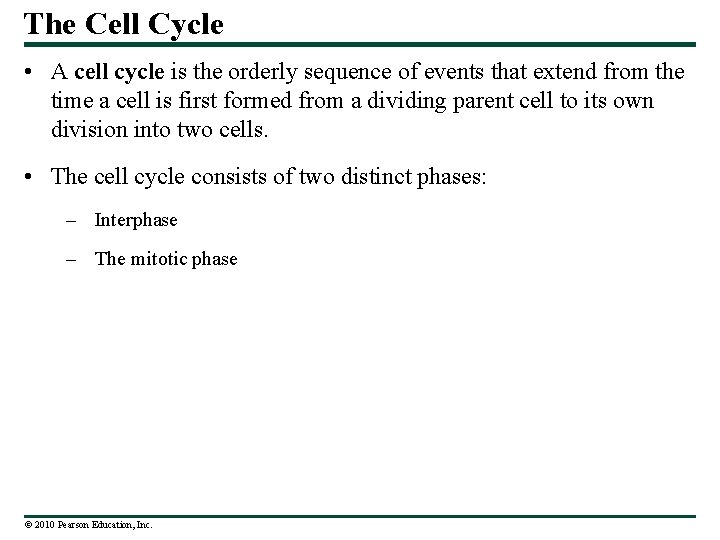 The Cell Cycle

• A cell cycle is the orderly sequence of events that extend from the time a cell is first formed from a dividing parent cell to its own division into two cells.

• The cell cycle consists of two distinct phases:

– Interphase

– The mitotic phase

© 2010 Pearson Education, Inc.